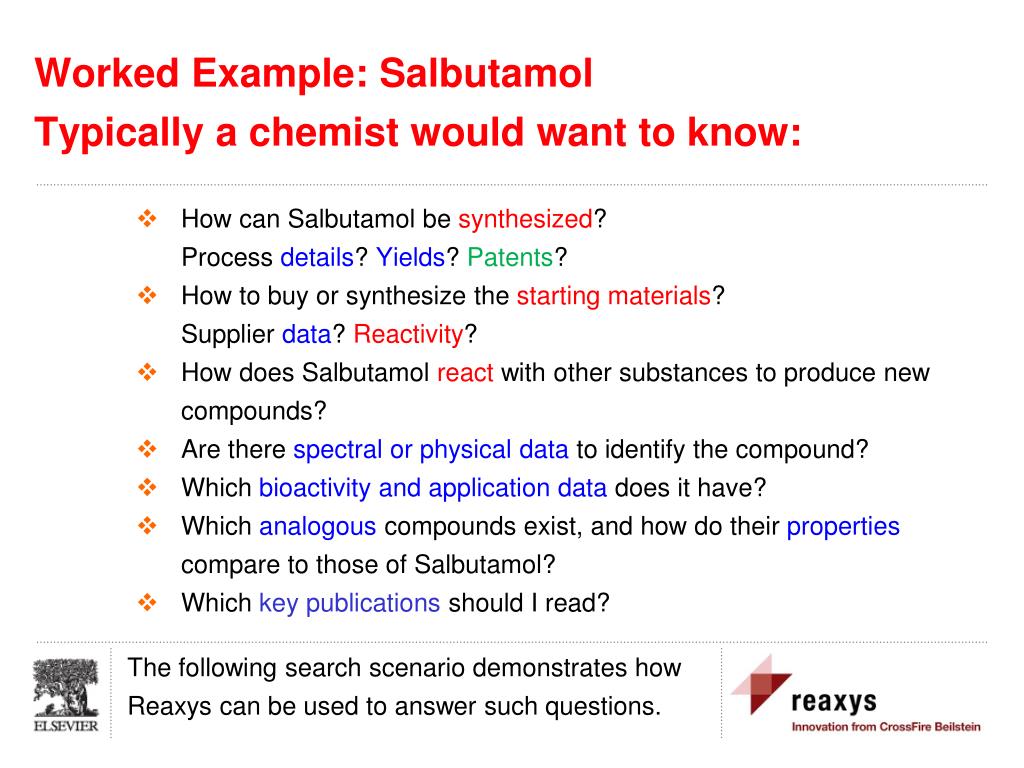 Worked Example: Salbutamol
Typically a chemist would want to know:

❖ How can Salbutamol be synthesized?
Process details? Yields? Patents?
❖ How to buy or synthesize the starting materials?
Supplier data? Reactivity?
❖ How does Salbutamol react with other substances to produce new compounds?
❖ Are there spectral or physical data to identify the compound?
❖ Which bioactivity and application data does it have?
❖ Which analogous compounds exist, and how do their properties compare to those of Salbutamol?
❖ Which key publications should I read?

ELSEVIER

The following search scenario demonstrates how Reaxys can be used to answer such questions.

reaxys
Innovation from CrossFire Beilstein